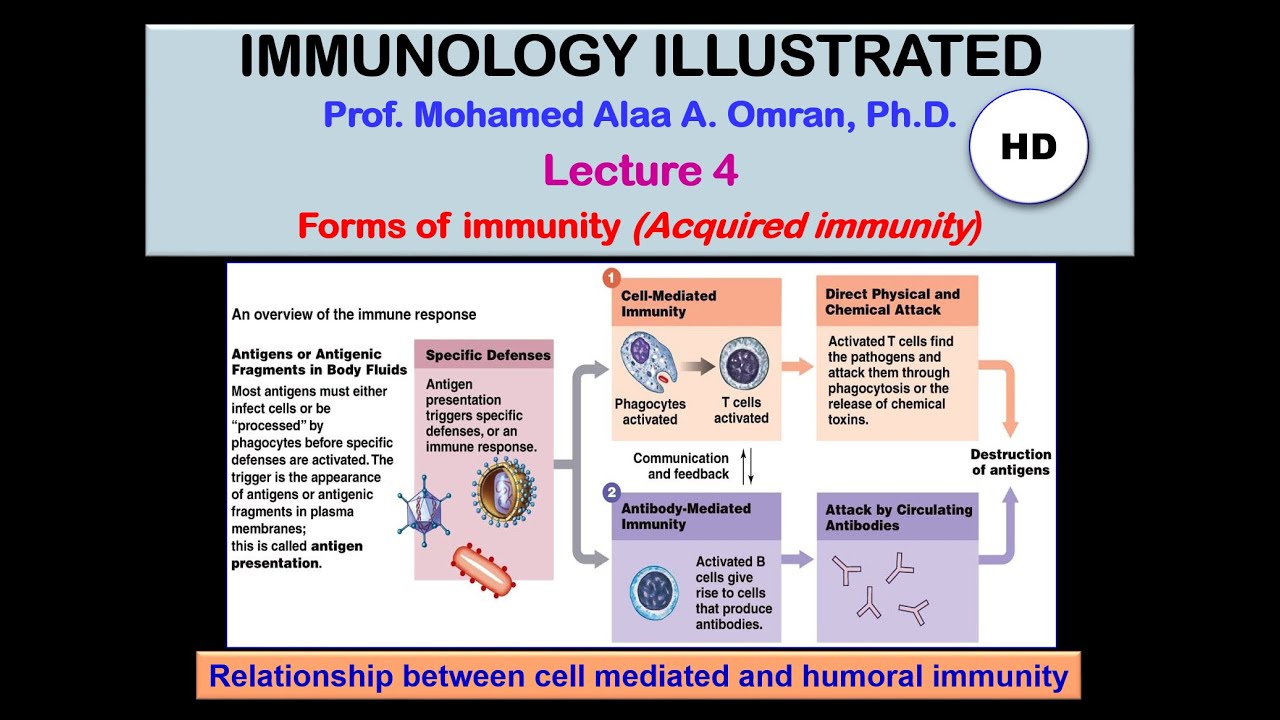 IMMUNOLOGY ILLUSTRATED

Prof. Mohamed Alaa A. Omran, Ph.D.

HD

Lecture 4

Forms of immunity (Acquired immunity)

An overview of the immune response

Antigens or Antigenic Fragments in Body Fluids

Most antigens must either infect cells or be "processed" by phagocytes before specific defenses are activated. The trigger is the appearance of antigens or antigenic fragments in plasma membranes; this is called antigen presentation.

Specific Defenses

Antigen presentation triggers specific defenses, or an immune response.

1

Cell-Mediated Immunity

Phagocytes activated

T cells activated

Direct Physical and Chemical Attack

Activated T cells find the pathogens and attack them through phagocytosis or the release of chemical toxins.

Communication and feedback

Destruction of antigens

2

Antibody-Mediated Immunity

Activated B cells give rise to cells that produce antibodies.

Attack by Circulating Antibodies

Relationship between cell mediated and humoral immunity